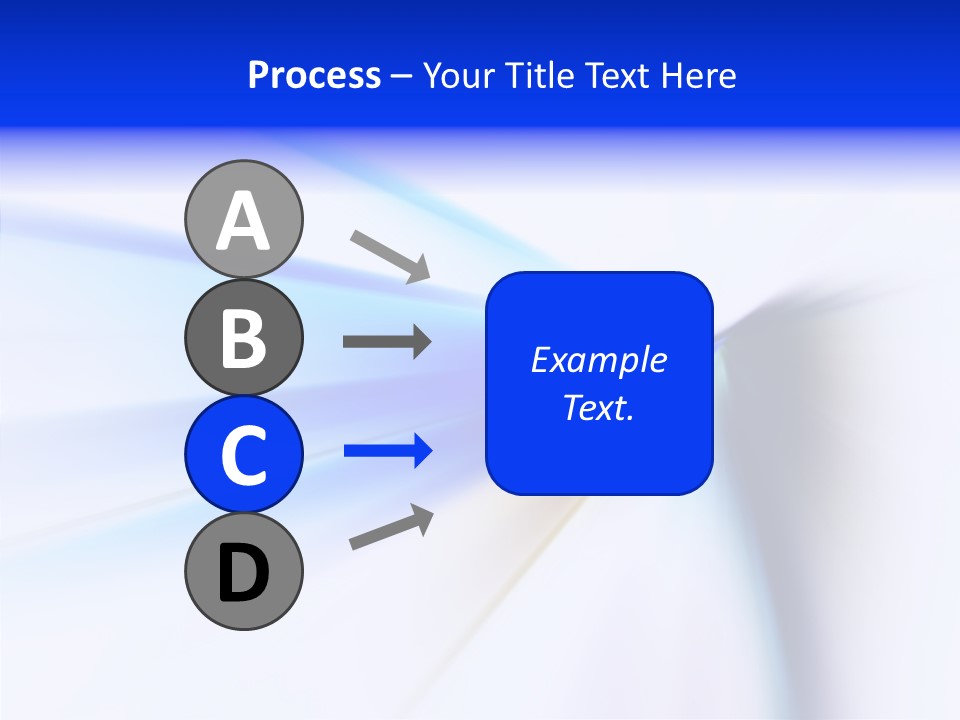 Process – Your Title Text Here

A

B

C

D

Example Text.